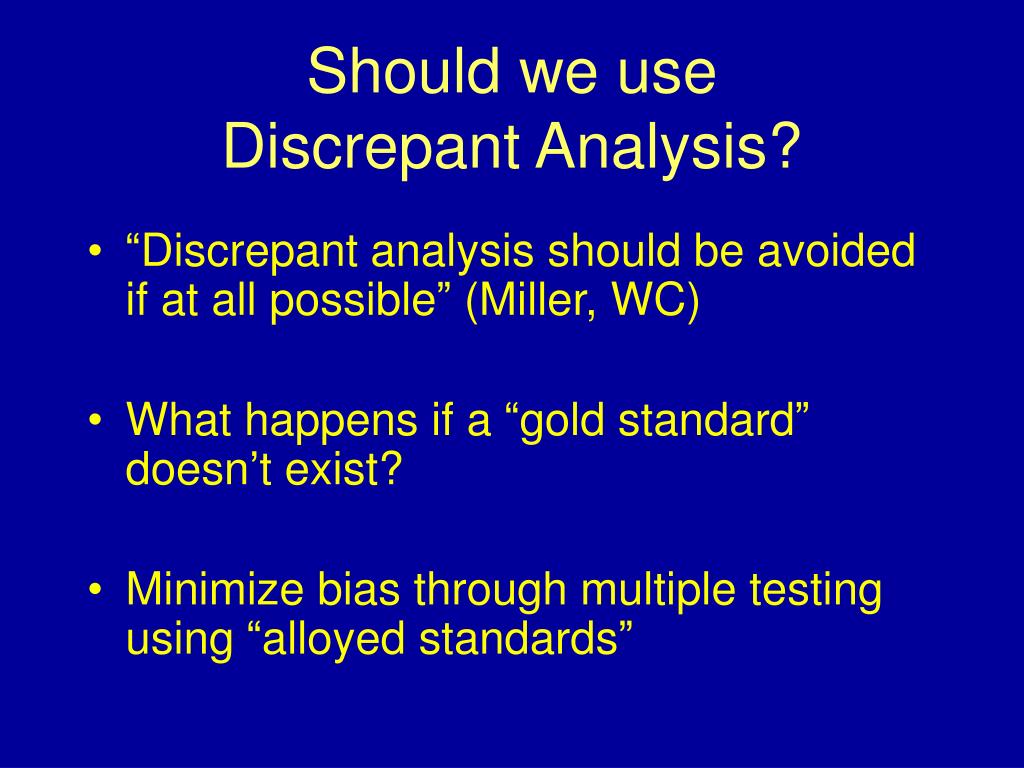 Should we use
Discrepant Analysis?

• “Discrepant analysis should be avoided if at all possible” (Miller, WC)

• What happens if a “gold standard” doesn’t exist?

• Minimize bias through multiple testing using “alloyed standards”